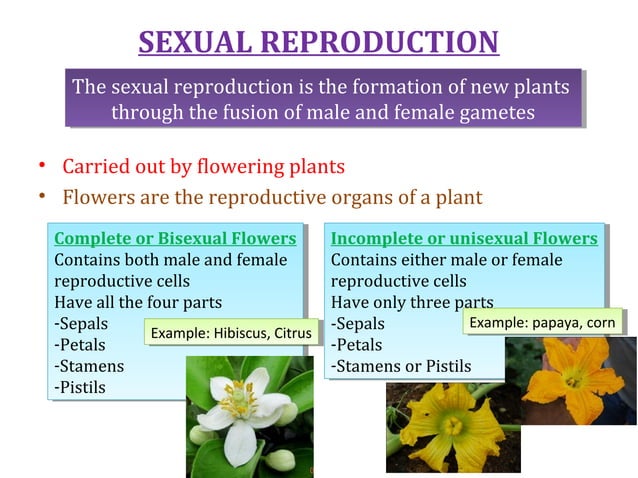 SEXUAL REPRODUCTION

The sexual reproduction is the formation of new plants through the fusion of male and female gametes

• Carried out by flowering plants
• Flowers are the reproductive organs of a plant

Complete or Bisexual Flowers
Contains both male and female reproductive cells
Have all the four parts
-Sepals
-Petals
-Stamens
-Pistils

Example: Hibiscus, Citrus

Incomplete or unisexual Flowers
Contains either male or female reproductive cells
Have only three parts
-Sepals
-Petals
-Stamens or Pistils

Example: papaya, corn